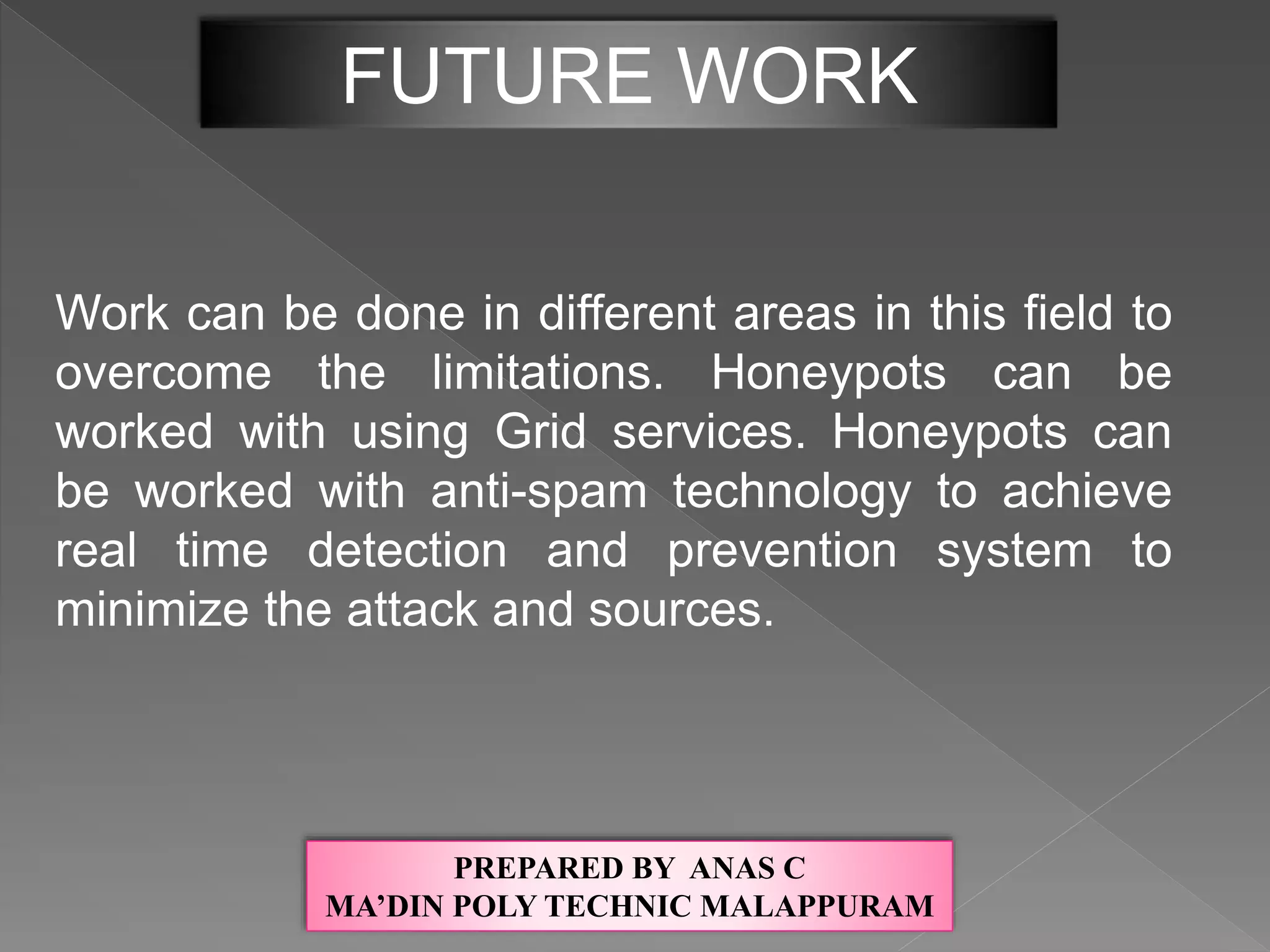 FUTURE WORK

Work can be done in different areas in this field to overcome the limitations. Honeypots can be worked with using Grid services. Honeypots can be worked with anti-spam technology to achieve real time detection and prevention system to minimize the attack and sources.

PREPARED BY ANAS C
MA’DIN POLY TECHNIC MALAPPURAM